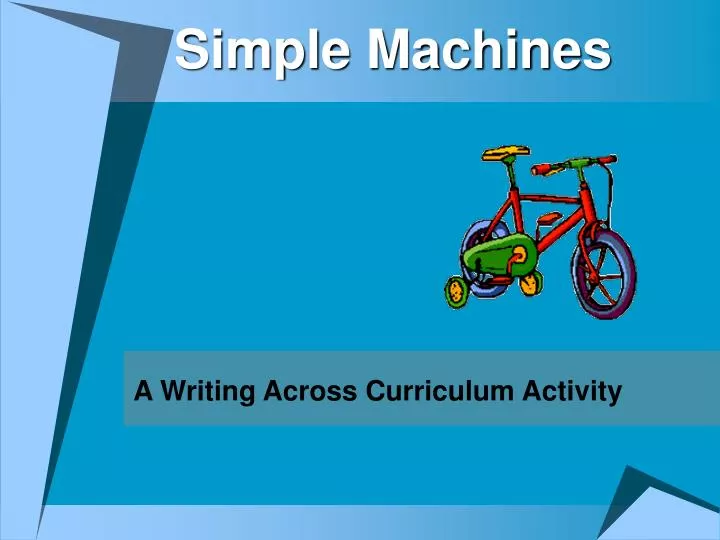 Simple Machines

A Writing Across Curriculum Activity